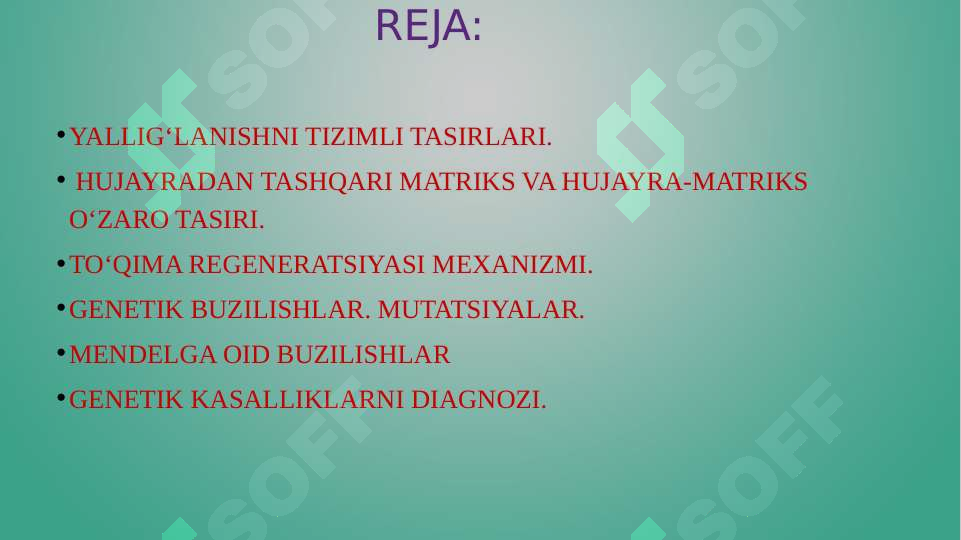 REJA:

• YALLIG‘LANISHNI TIZIMLI TASIRLARI.

• HUJAYRADAN TASHQARI MATRIKS VA HUJAYRA-MATRIKS O‘ZARO TASIRI.

• TO‘QIMA REGENERATSIYASI MEXANIZMI.

• GENETIK BUZILISHLAR. MUTATSIYALAR.

• MENDELGA OID BUZILISHLAR

• GENETIK KASALLIKLARNI DIAGNOZI.

SOFF SOFF SOFF SOFF